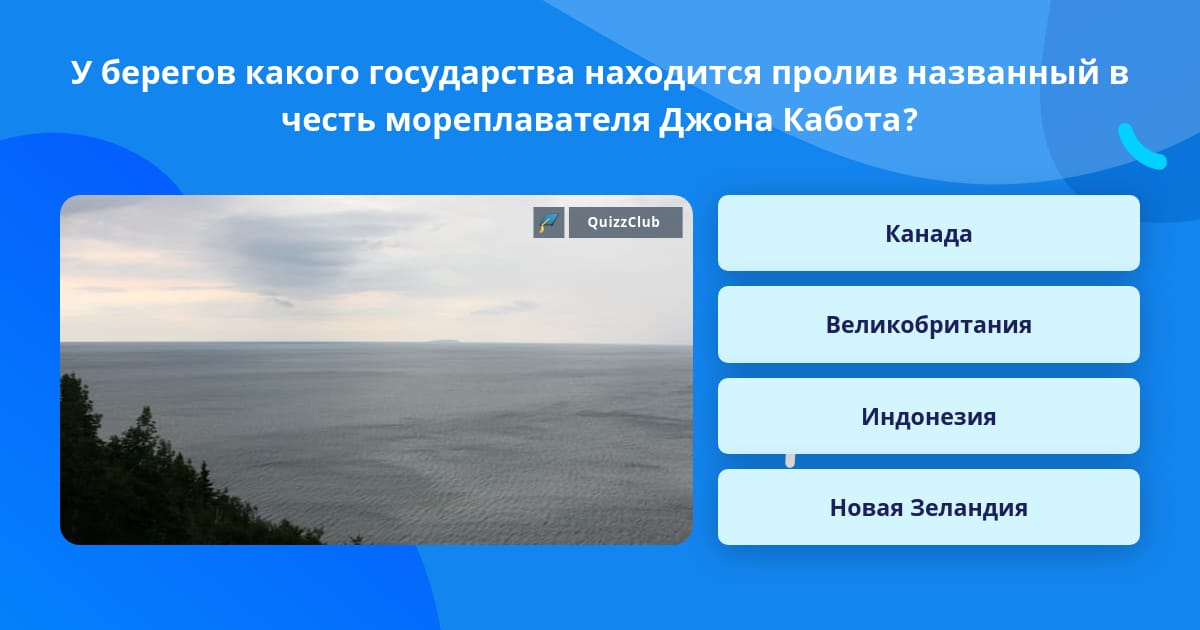 У берегов какого государства находится пролив названный в честь мореплавателя Джона Кабота?

QuizzClub

Канада

Великобритания

Индонезия

Новая Зеландия